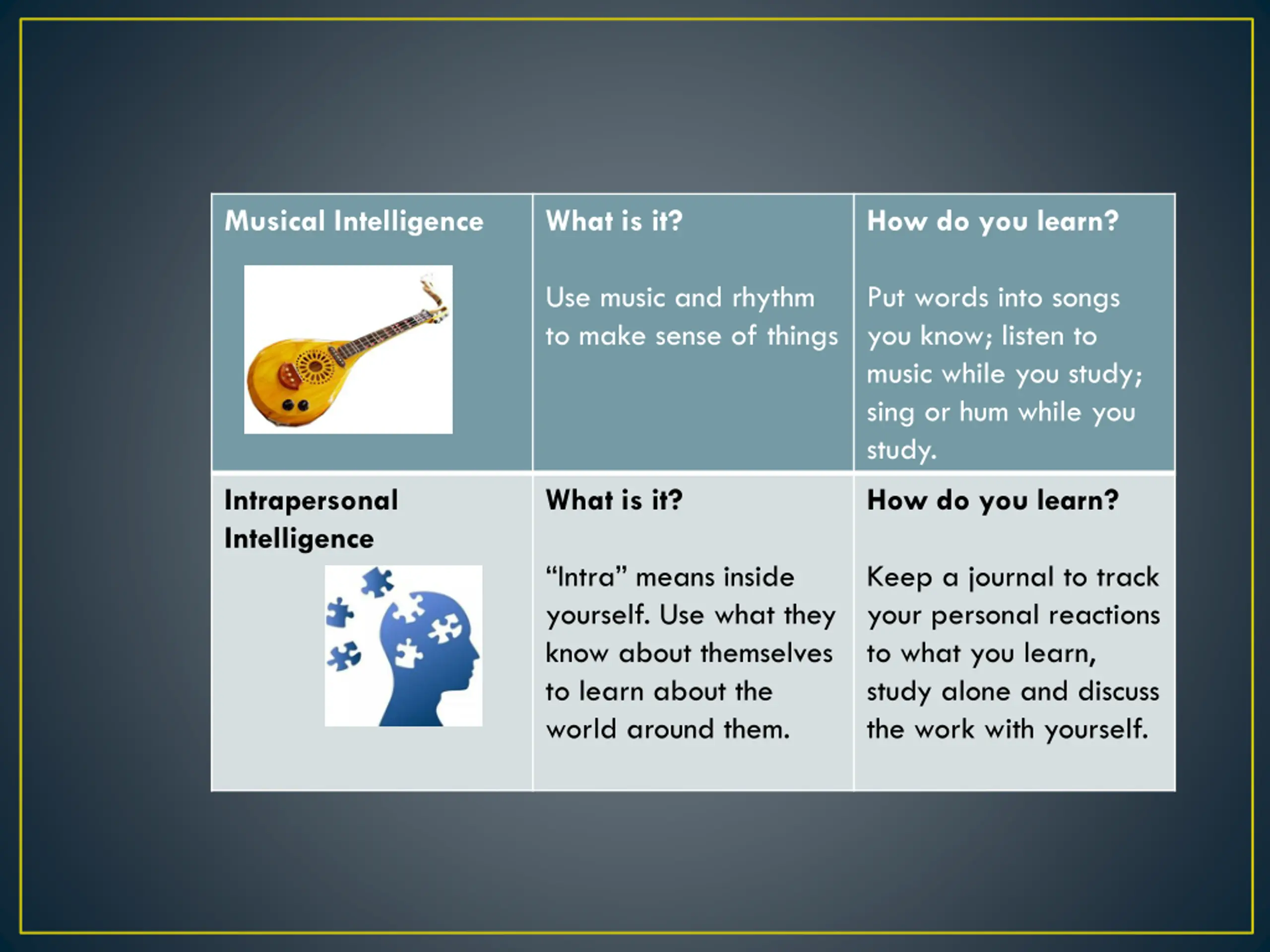 | Musical Intelligence | What is it? Use music and rhythm to make sense of things | How do you learn? Put words into songs you know; listen to music while you study; sing or hum while you study. |
|---|---|---|
| Intrapersonal Intelligence | What is it? “Intra” means inside yourself. Use what they know about themselves to learn about the world around them. | How do you learn? Keep a journal to track your personal reactions to what you learn, study alone and discuss the work with yourself. |